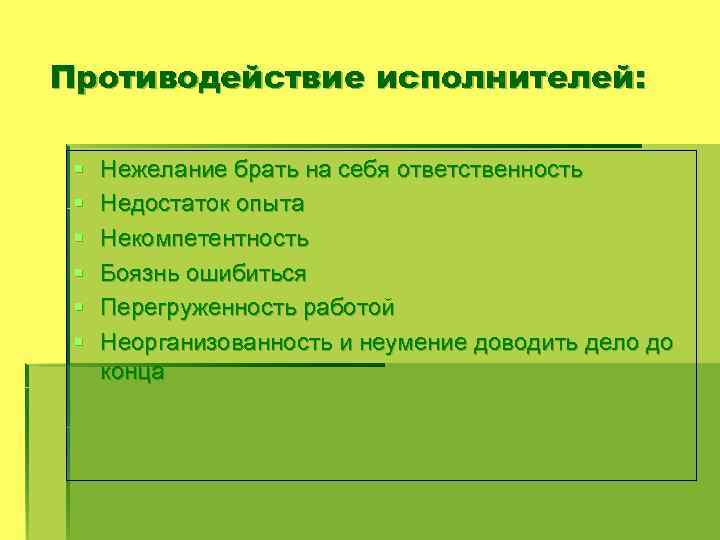 Противодействие исполнителей:

- Нежелание брать на себя ответственность
- Недостаток опыта
- Некомпетентность
- Боязнь ошибиться
- Перегруженность работой
- Неорганизованность и неумение доводить дело до конца